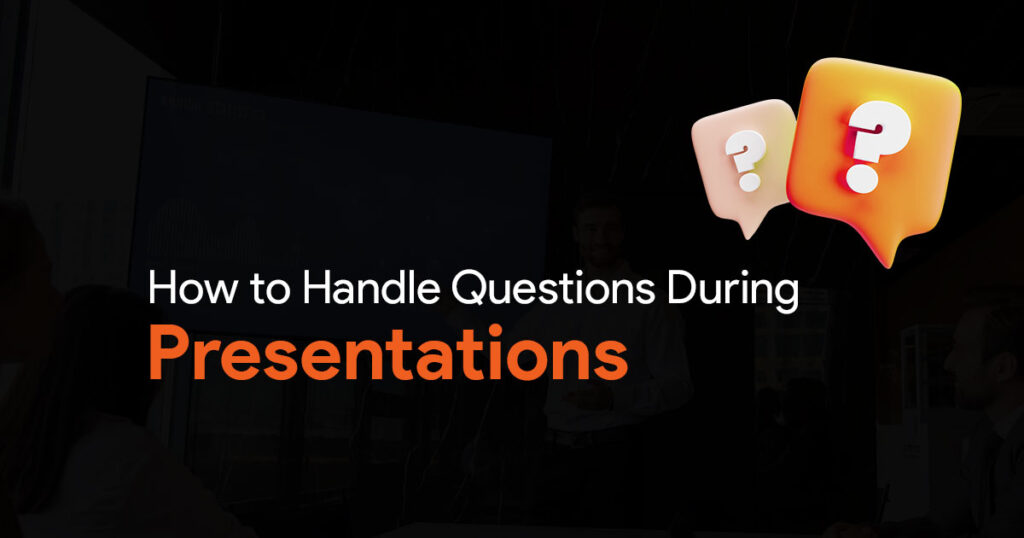 ?
?

How to Handle Questions During
Presentations